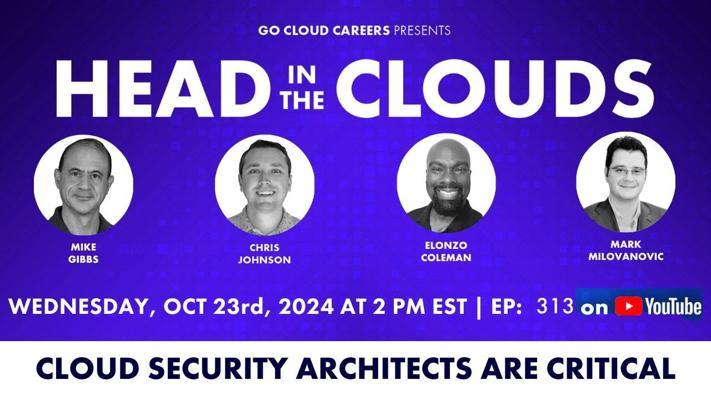 GO CLOUD CAREERS PRESENTS

HEAD IN THE CLOUDS

MIKE GIBBS

CHRIS JOHNSON

ELONZO COLEMAN

MARK MILOVANOVIC

WEDNESDAY, OCT 23rd, 2024 AT 2 PM EST | EP: 313 on YouTube

CLOUD SECURITY ARCHITECTS ARE CRITICAL